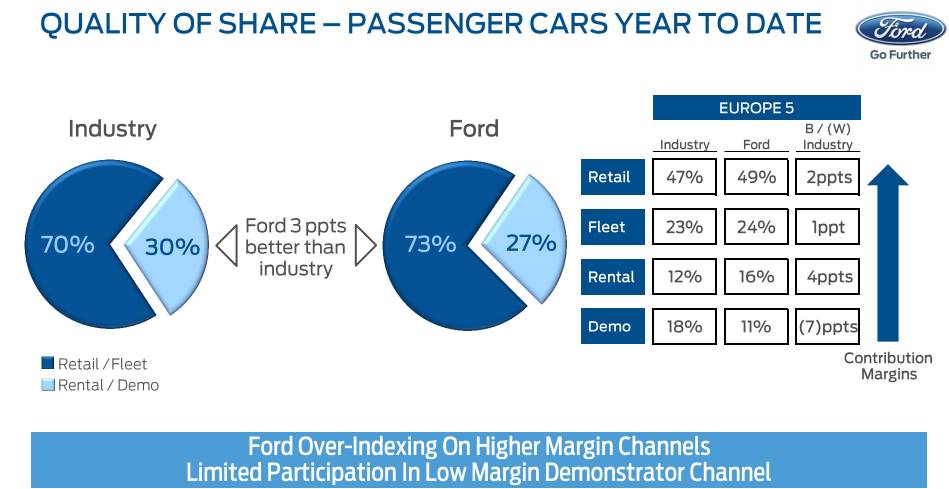 QUALITY OF SHARE – PASSENGER CARS YEAR TO DATE

Ford
Go Further

Industry

70%

30%

Ford 3 ppts better than industry

Ford

73%

27%

Retail / Fleet
Rental / Demo

EUROPE 5

| | Industry | Ford | B / (W) Industry |
|---|---|---|---|
| Retail | 47% | 49% | 2ppts |
| Fleet | 23% | 24% | 1ppt |
| Rental | 12% | 16% | 4ppts |
| Demo | 18% | 11% | (7)ppts |

Contribution Margins

Ford Over-Indexing On Higher Margin Channels
Limited Participation In Low Margin Demonstrator Channel